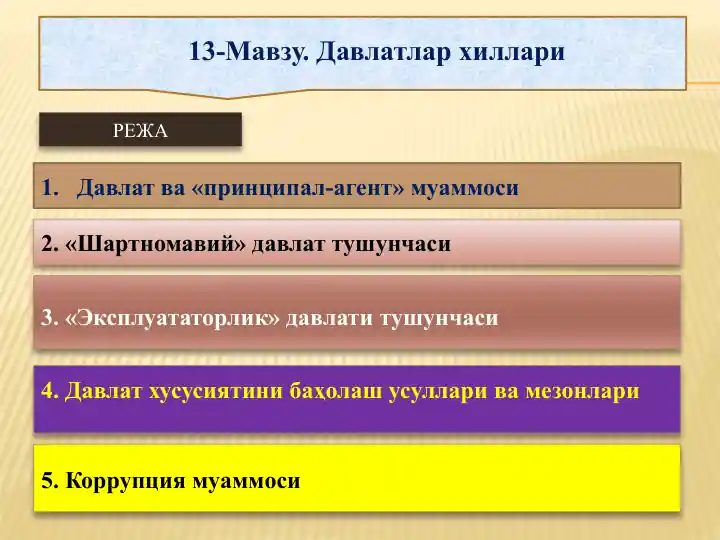 13-Мавзу. Давлатлар хиллари

РЕЖА

1. Давлат ва «принципал-агент» муаммоси

2. «Шартномавий» давлат тушунчаси

3. «Эксплуататорлик» давлати тушунчаси

4. Давлат хусусиятини баҳолаш усуллари ва мезонлари

5. Коррупция муаммоси